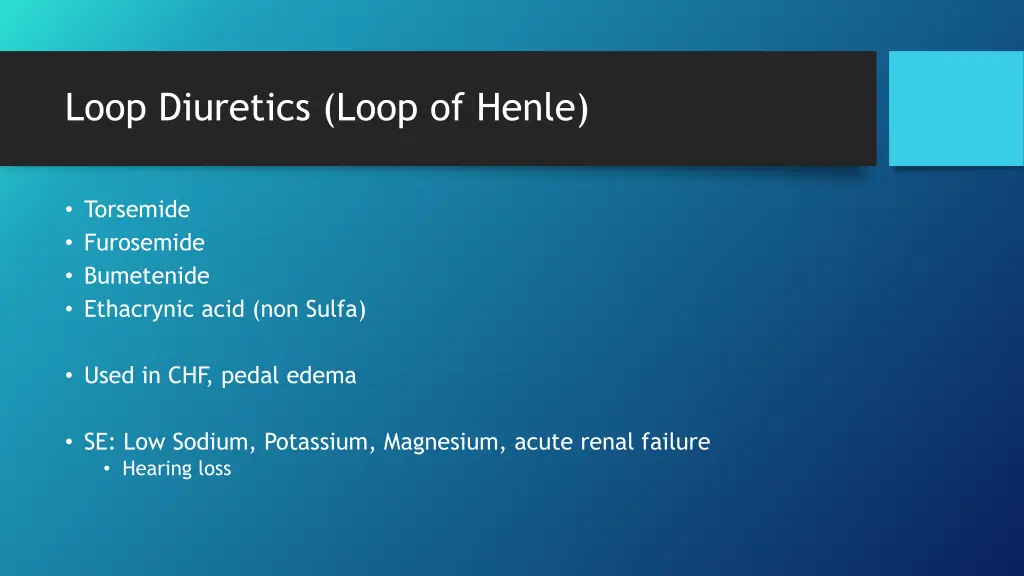 Loop Diuretics (Loop of Henle)

• Torsemide
• Furosemide
• Bumetenide
• Ethacrynic acid (non Sulfa)

• Used in CHF, pedal edema

• SE: Low Sodium, Potassium, Magnesium, acute renal failure
  • Hearing loss